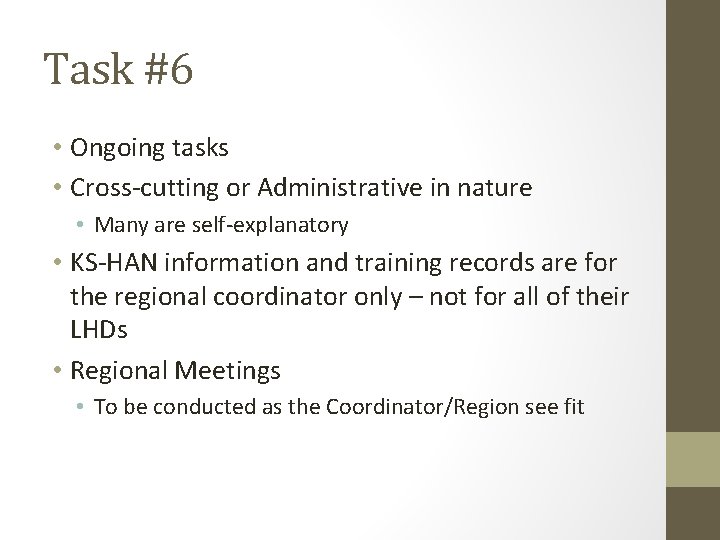 Task #6

• Ongoing tasks
• Cross-cutting or Administrative in nature
  • Many are self-explanatory
• KS-HAN information and training records are for the regional coordinator only – not for all of their LHDs
• Regional Meetings
  • To be conducted as the Coordinator/Region see fit